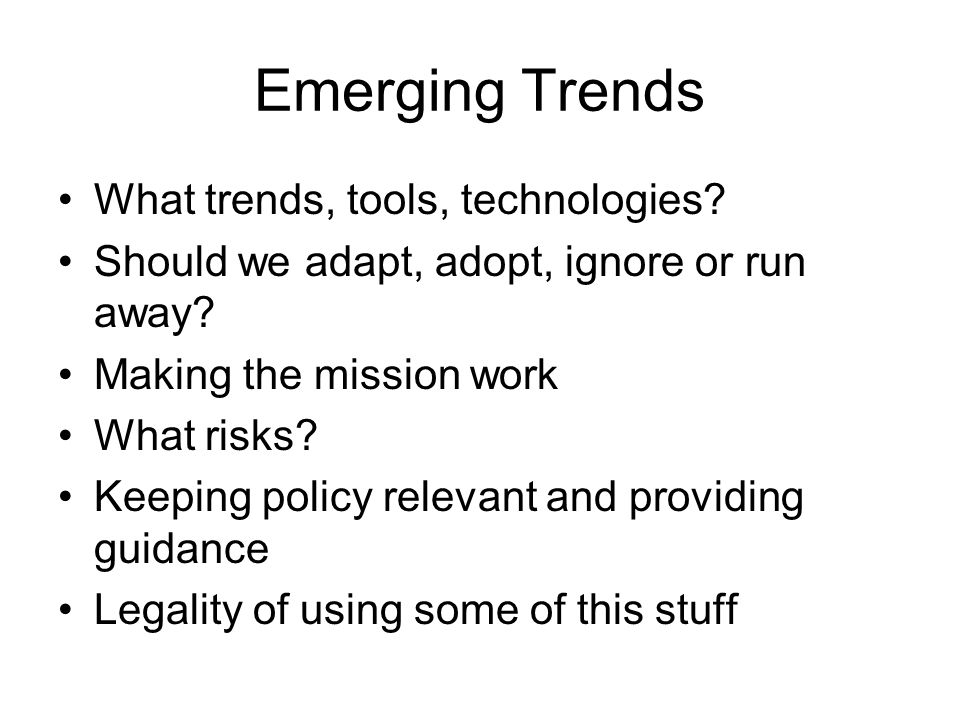 Emerging Trends

• What trends, tools, technologies?
• Should we adapt, adopt, ignore or run away?
• Making the mission work
• What risks?
• Keeping policy relevant and providing guidance
• Legality of using some of this stuff